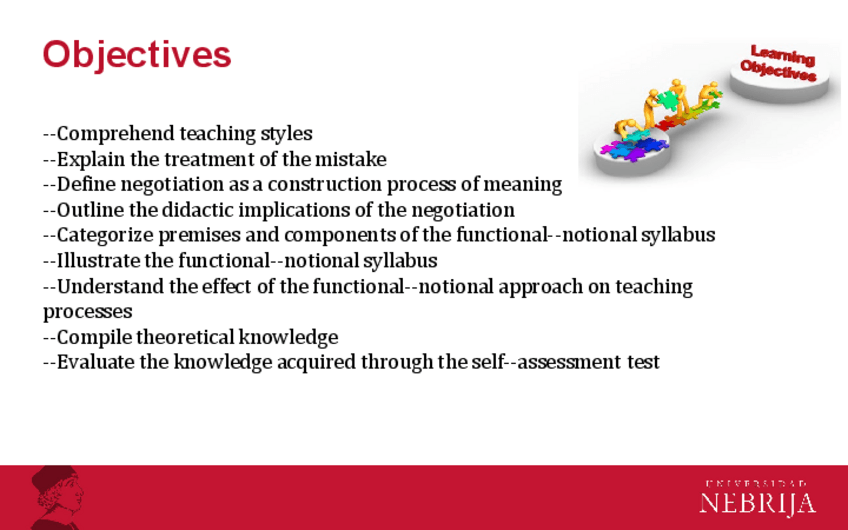 Objectives

Learning Objectives

--Comprehend teaching styles
--Explain the treatment of the mistake
--Define negotiation as a construction process of meaning
--Outline the didactic implications of the negotiation
--Categorize premises and components of the functional--notional syllabus
--Illustrate the functional--notional syllabus
--Understand the effect of the functional--notional approach on teaching processes
--Compile theoretical knowledge
--Evaluate the knowledge acquired through the self--assessment test

UNIVERSIDAD
NEBRIJA